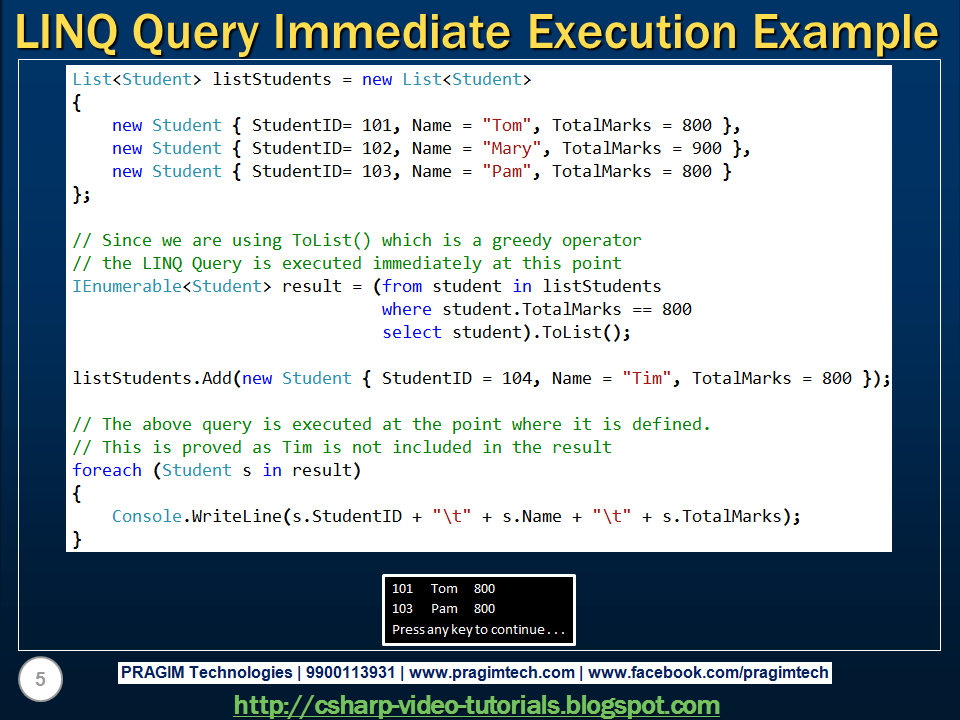 LINQ Query Immediate Execution Example

List<Student> listStudents = new List<Student>
{
    new Student { StudentID= 101, Name = "Tom", TotalMarks = 800 },
    new Student { StudentID= 102, Name = "Mary", TotalMarks = 900 },
    new Student { StudentID= 103, Name = "Pam", TotalMarks = 800 }
};

// Since we are using ToList() which is a greedy operator
// the LINQ Query is executed immediately at this point
IEnumerable<Student> result = (from student in listStudents
                               where student.TotalMarks == 800
                               select student).ToList();

listStudents.Add(new Student { StudentID = 104, Name = "Tim", TotalMarks = 800 });

// The above query is executed at the point where it is defined.
// This is proved as Tim is not included in the result
foreach (Student s in result)
{
    Console.WriteLine(s.StudentID + "\t" + s.Name + "\t" + s.TotalMarks);
}

101 Tom 800
103 Pam 800
Press any key to continue . . .

5

PRAGIM Technologies | 9900113931 | www.pragimtech.com | www.facebook.com/pragimtech

http://csharp-video-tutorials.blogspot.com